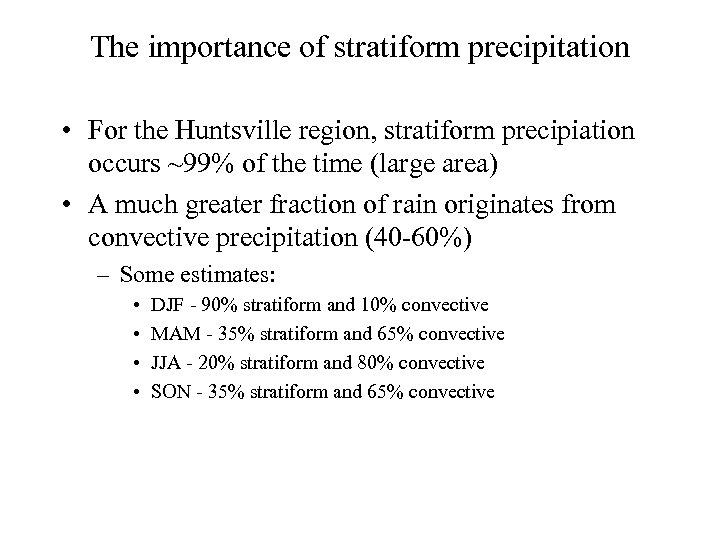 The importance of stratiform precipitation

• For the Huntsville region, stratiform precipiation occurs ~99% of the time (large area)

• A much greater fraction of rain originates from convective precipitation (40-60%)

– Some estimates:

• DJF - 90% stratiform and 10% convective

• MAM - 35% stratiform and 65% convective

• JJA - 20% stratiform and 80% convective

• SON - 35% stratiform and 65% convective